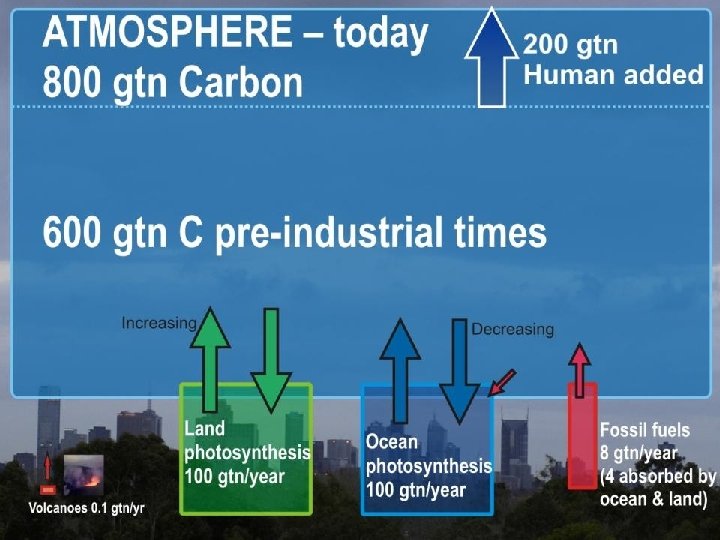 ATMOSPHERE – today
800 gtn Carbon

200 gtn
Human added

600 gtn C pre-industrial times

Increasing

Decreasing

Land photosynthesis 100 gtn/year

Ocean photosynthesis 100 gtn/year

Fossil fuels 8 gtn/year (4 absorbed by ocean & land)

Volcanoes 0.1 gtn/yr